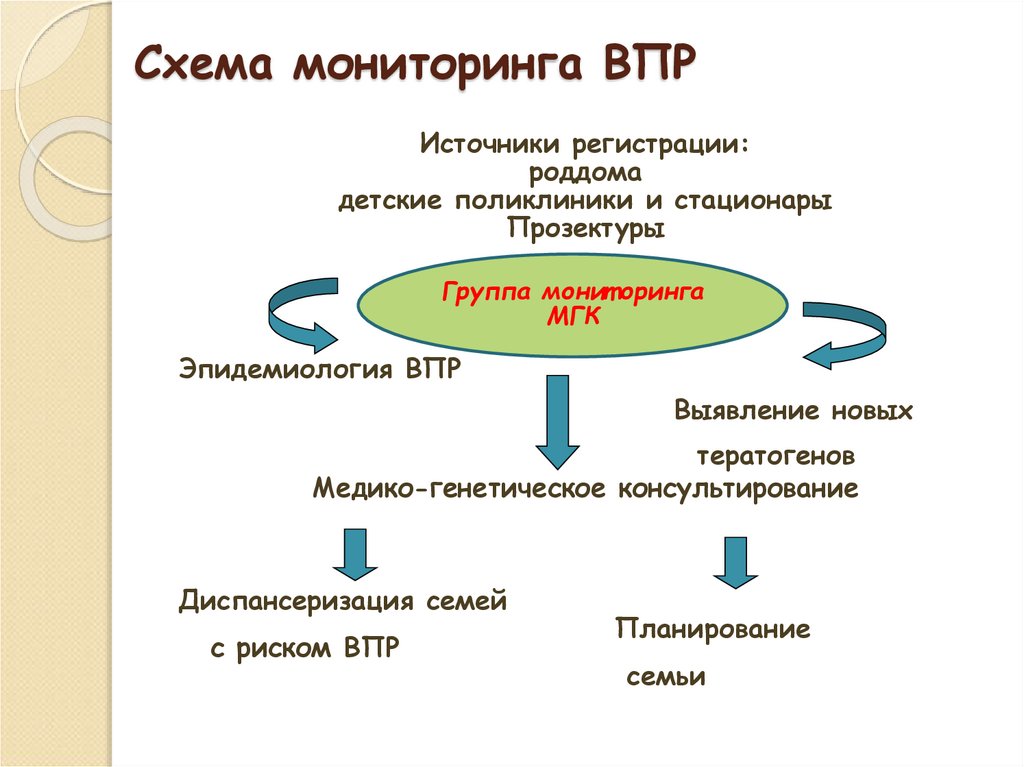 Схема мониторинга ВПР

Источники регистрации:
роддома
детские поликлиники и стационары
Прозектуры

Группа мониторинга
МГК

Эпидемиология ВПР

Выявление новых
тератогенов

Медико-генетическое консультирование

Диспансеризация семей
с риском ВПР

Планирование
семьи